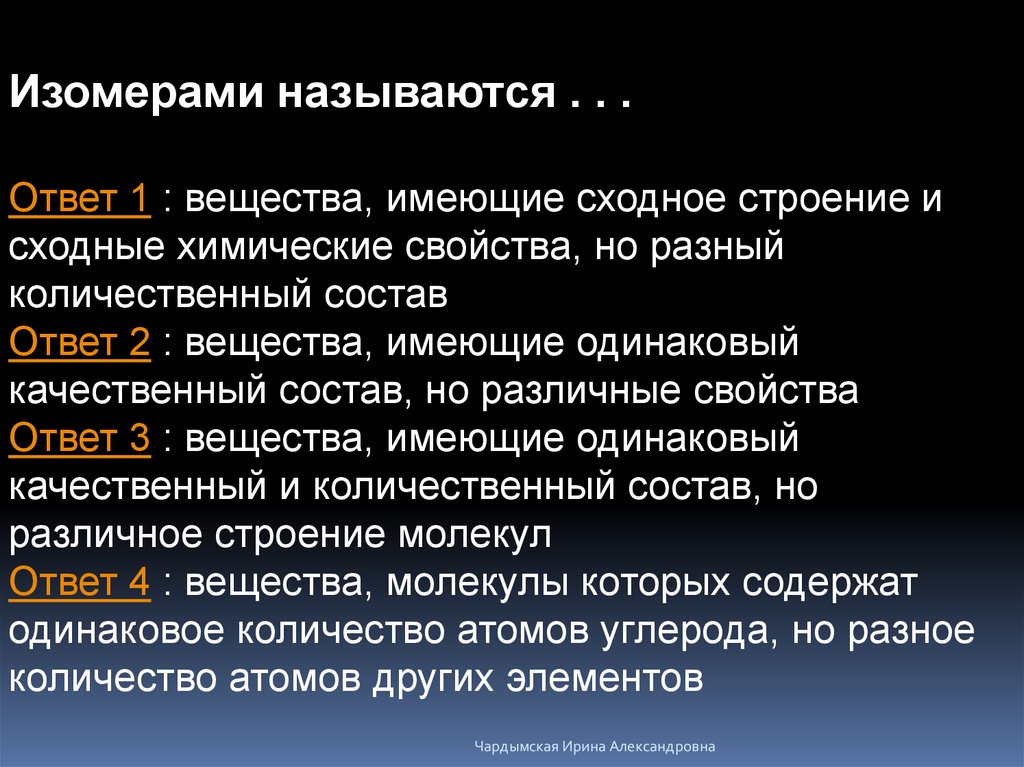 Изомерами называются . . .

Ответ 1 : вещества, имеющие сходное строение и сходные химические свойства, но разный количественный состав
Ответ 2 : вещества, имеющие одинаковый качественный состав, но различные свойства
Ответ 3 : вещества, имеющие одинаковый качественный и количественный состав, но различное строение молекул
Ответ 4 : вещества, молекулы которых содержат одинаковое количество атомов углерода, но разное количество атомов других элементов

Чардымская Ирина Александровна